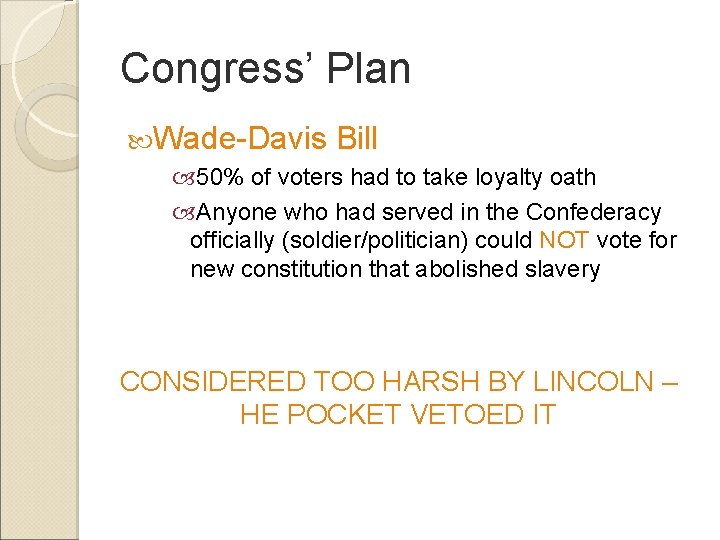 Congress' Plan

Wade-Davis Bill

50% of voters had to take loyalty oath

Anyone who had served in the Confederacy officially (soldier/politician) could NOT vote for new constitution that abolished slavery

CONSIDERED TOO HARSH BY LINCOLN – HE POCKET VETOED IT